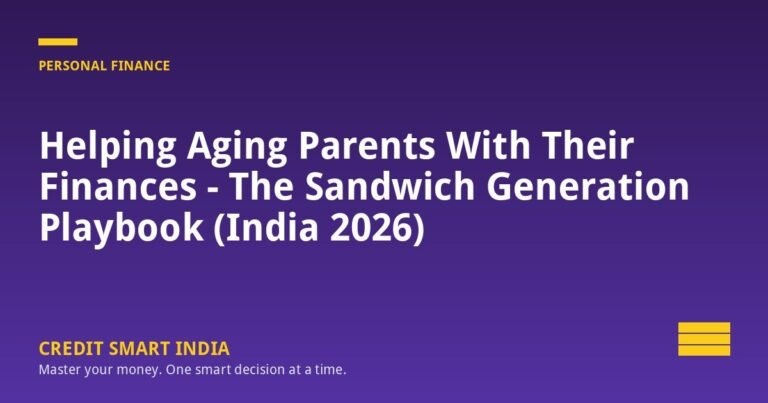 PERSONAL FINANCE

Helping Aging Parents With Their Finances - The Sandwich Generation Playbook (India 2026)

CREDIT SMART INDIA

Master your money. One smart decision at a time.